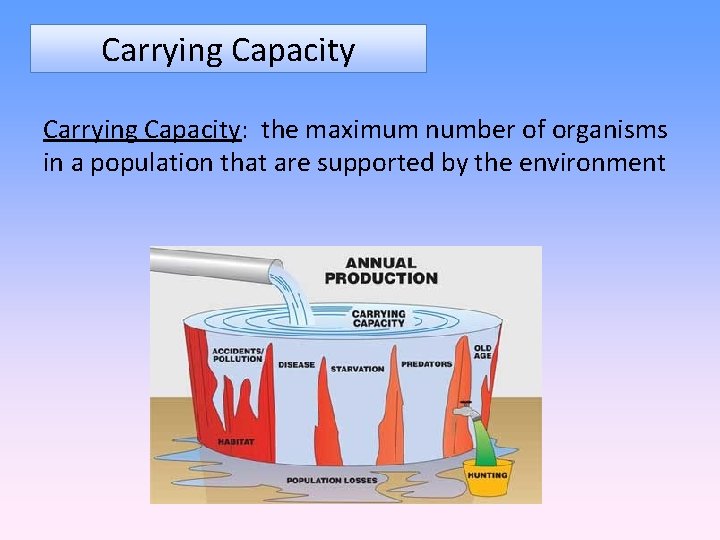 Carrying Capacity

Carrying Capacity: the maximum number of organisms in a population that are supported by the environment

ANNUAL PRODUCTION

CARRYING CAPACITY

ACCIDENTS/ POLLUTION

DISEASE

STARVATION

PREDATORS

OLD AGE

HABITAT

POPULATION LOSSES

HUNTING